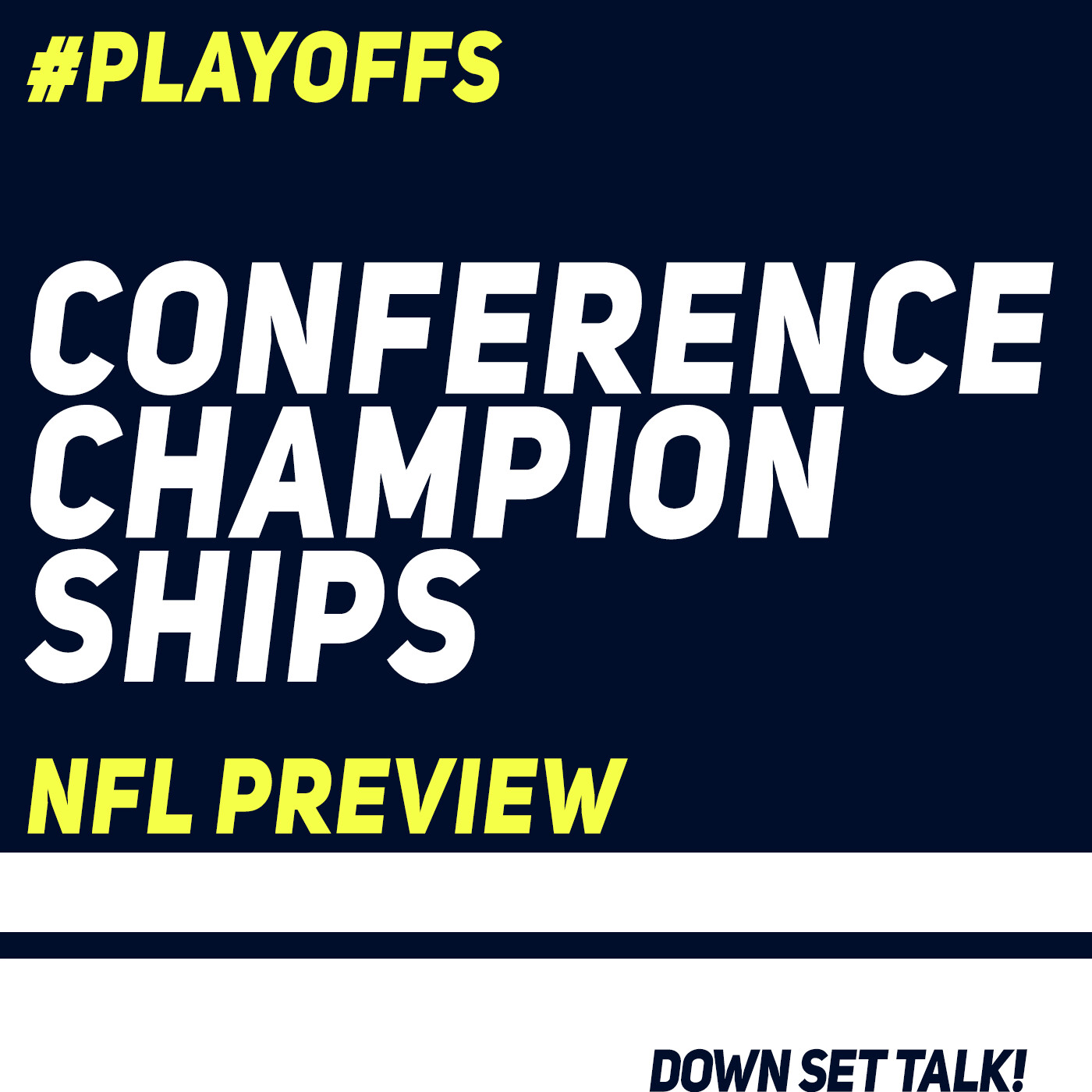 #PLAYOFFS

CONFERENCE CHAMPION SHIPS

NFL PREVIEW

DOWN SET TALK!